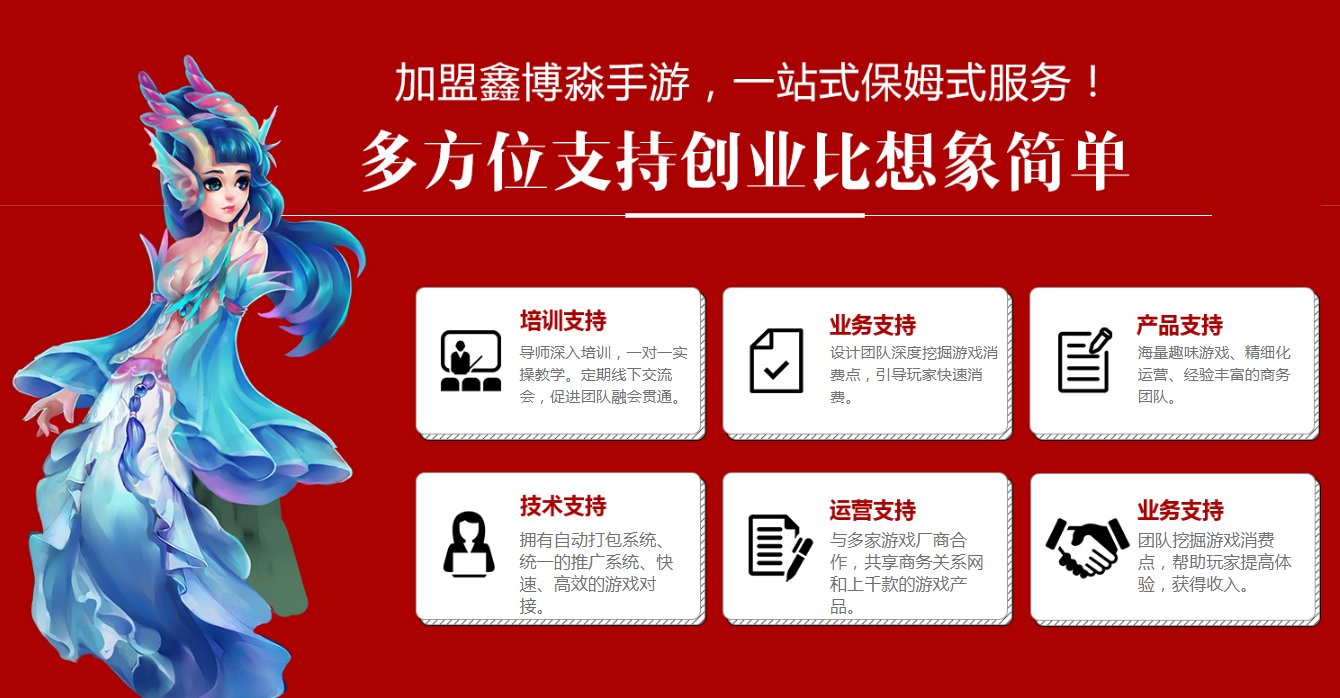 加盟鑫博淼手游，一站式保姆式服务！

多方位支持创业比想象简单

培训支持
导师深入培训，一对一实操教学。定期线下交流会，促进团队融会贯通。

业务支持
设计团队深度挖掘游戏消费点，引导玩家快速消费。

产品支持
海量趣味游戏、精细化运营、经验丰富的商务团队。

技术支持
拥有自动打包系统、统一的推广系统、快速、高效的游戏对接。

运营支持
与多家游戏厂商合作，共享商务关系网和上千款的游戏产品。

业务支持
团队挖掘游戏消费点，帮助玩家提高体验，获得收入。